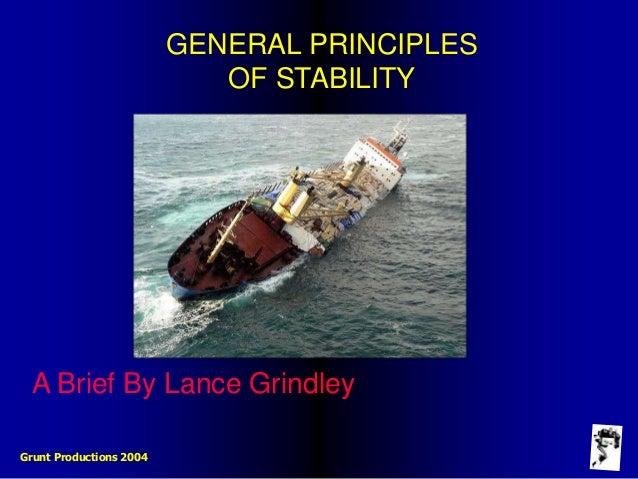 GENERAL PRINCIPLES
OF STABILITY

A Brief By Lance Grindley

Grunt Productions 2004